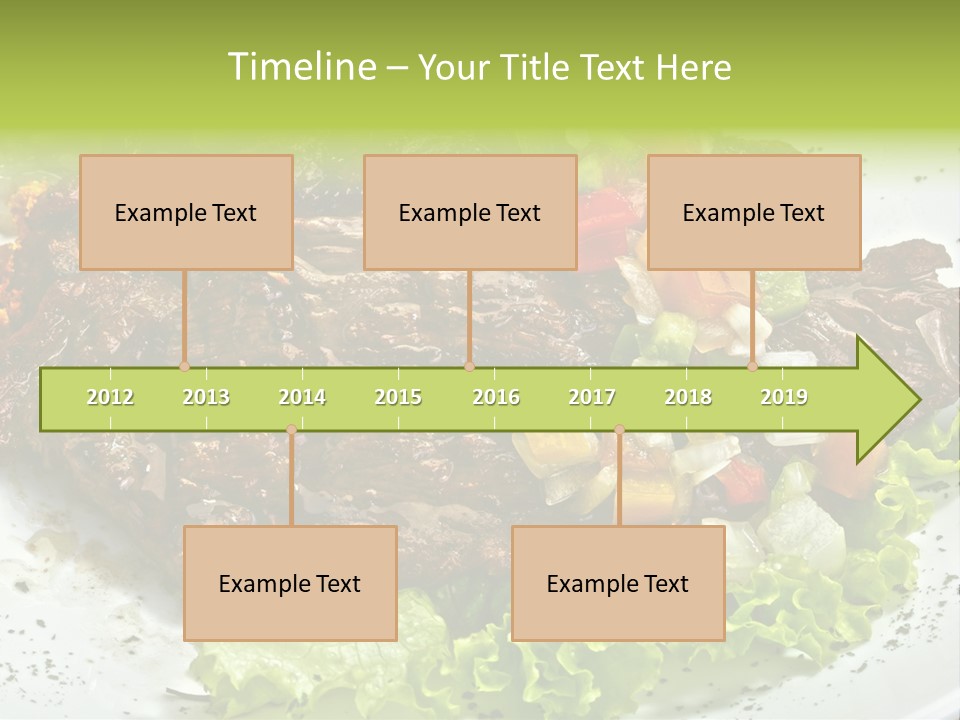 Timeline – Your Title Text Here

Example Text

Example Text

Example Text

2012 2013 2014 2015 2016 2017 2018 2019

Example Text

Example Text